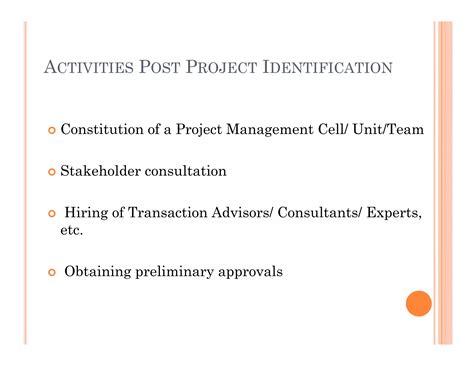 ACTIVITIES POST PROJECT IDENTIFICATION

Constitution of a Project Management Cell/ Unit/Team

Stakeholder consultation

Hiring of Transaction Advisors/ Consultants/ Experts, etc.

Obtaining preliminary approvals